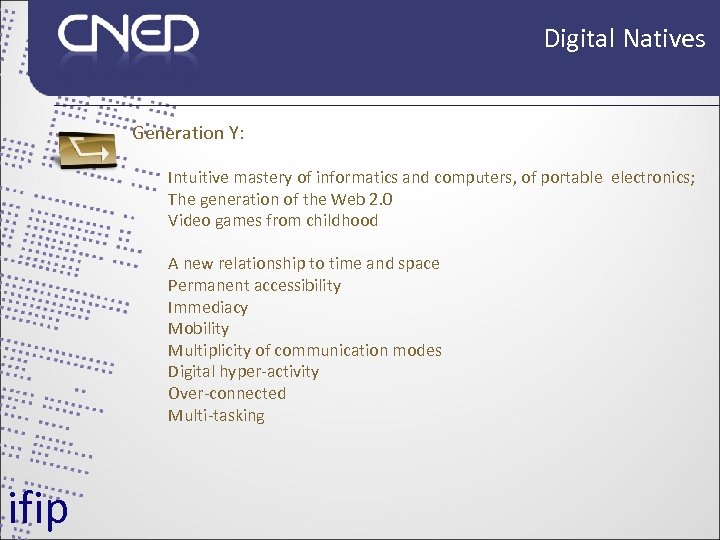 CNED

Digital Natives

Generation Y:

Intuitive mastery of informatics and computers, of portable electronics;
The generation of the Web 2.0
Video games from childhood

A new relationship to time and space
Permanent accessibility
Immediacy
Mobility
Multiplicity of communication modes
Digital hyper-activity
Over-connected
Multi-tasking

ifip